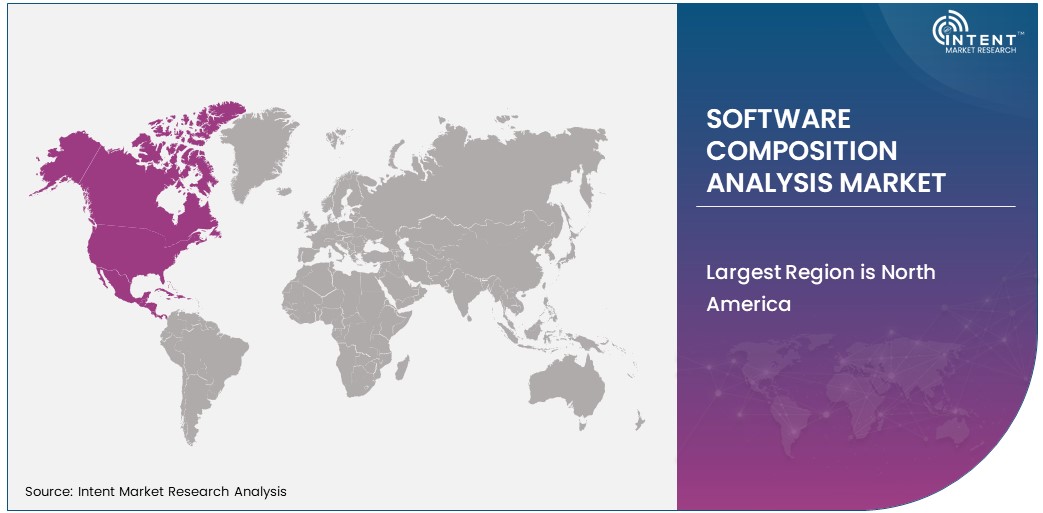 INTENT™
MARKET RESEARCH

SOFTWARE COMPOSITION ANALYSIS MARKET

Largest Region is North America

Source: Intent Market Research Analysis